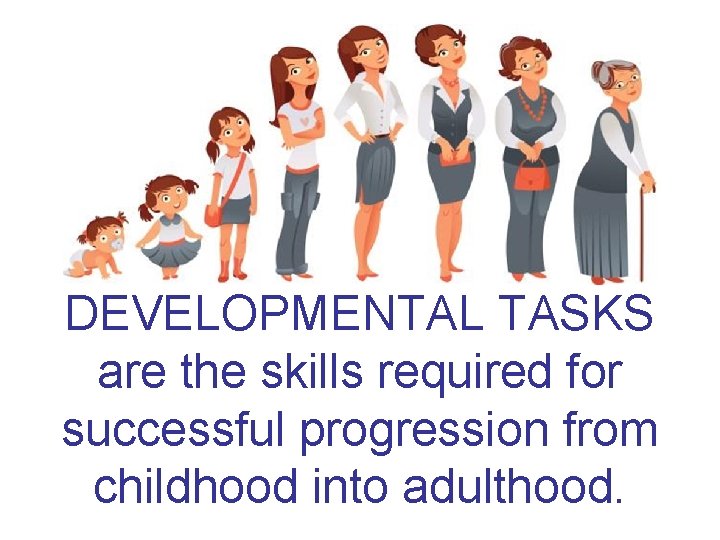 DEVELOPMENTAL TASKS are the skills required for successful progression from childhood into adulthood.